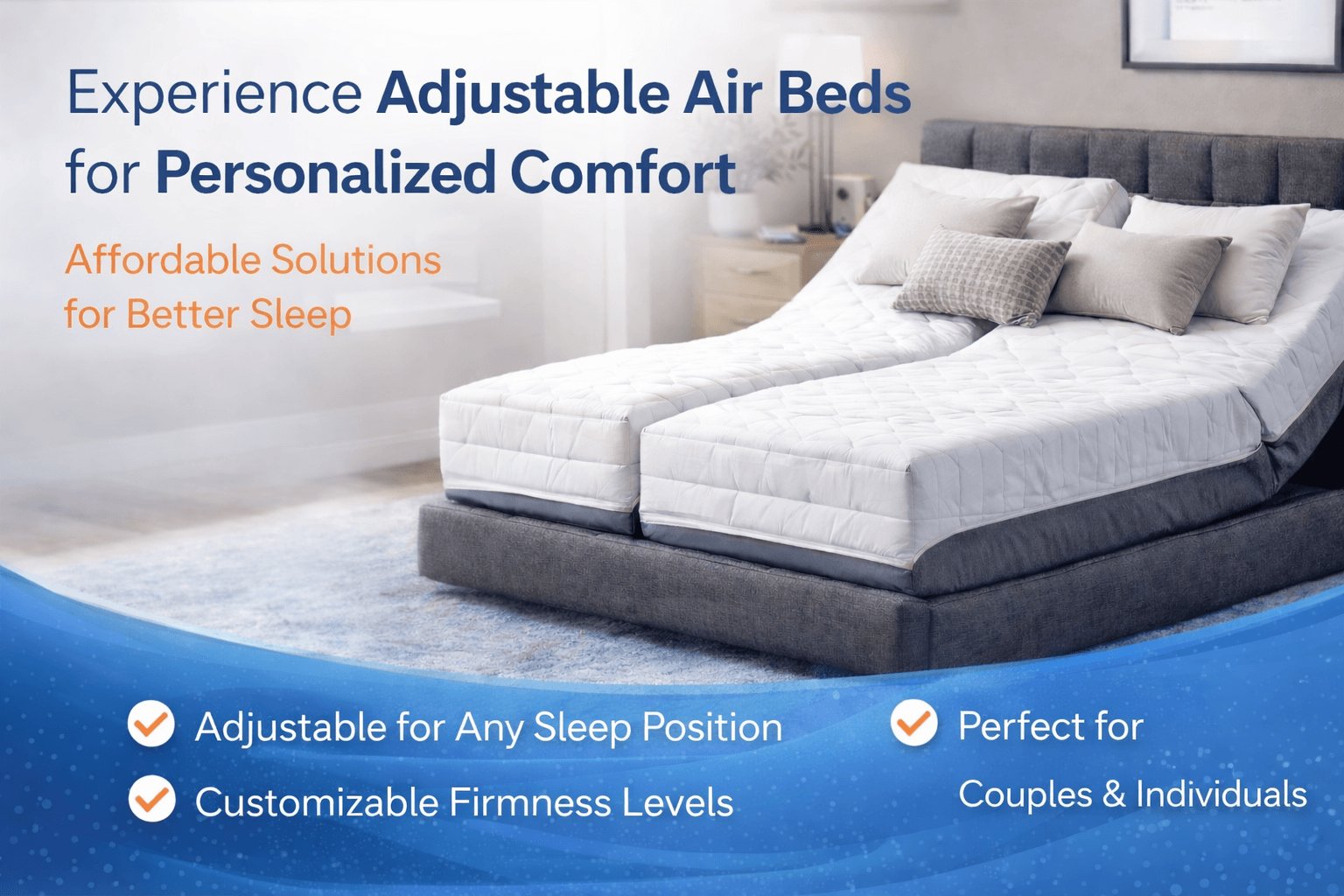 Experience Adjustable Air Beds for Personalized Comfort

Affordable Solutions for Better Sleep

Adjustable for Any Sleep Position

Customizable Firmness Levels

Perfect for Couples & Individuals